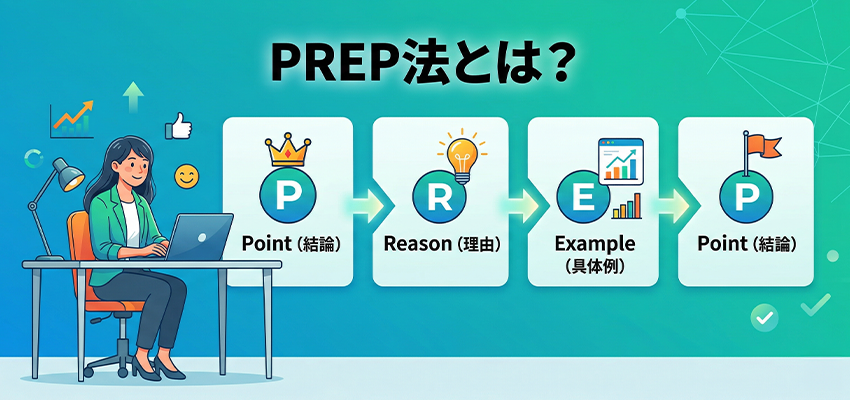 PREP法とは？

P
Point（結論）

R
Reason（理由）

E
Example（具体例）

P
Point（結論）